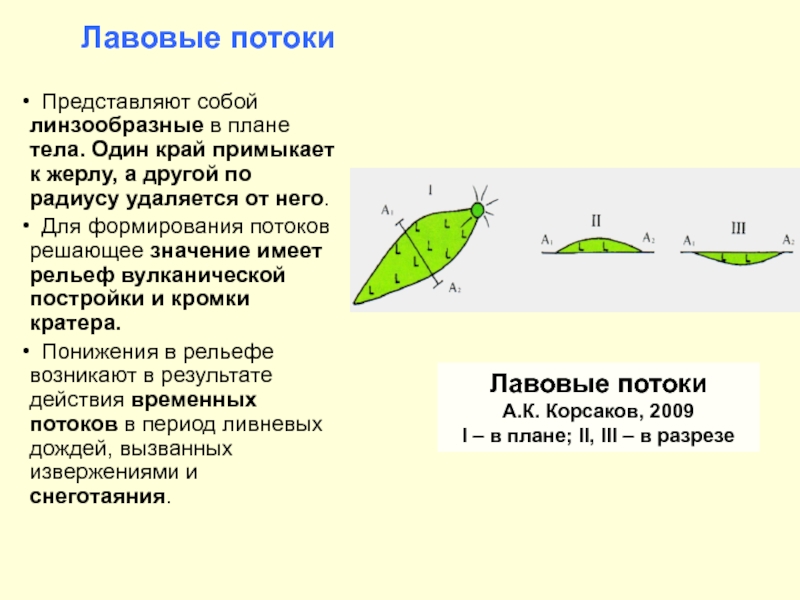 Лавовые потоки

• Представляют собой линзообразные в плане тела. Один край примыкает к жерлу, а другой по радиусу удаляется от него.

• Для формирования потоков решающее значение имеет рельеф вулканической постройки и кромки кратера.

• Понижения в рельефе возникают в результате действия временных потоков в период ливневых дождей, вызванных извержениями и снеготаяния.

I
$A_1$
$A_2$
II
$A_1$
$A_2$
III
$A_1$
$A_2$

Лавовые потоки
А.К. Корсаков, 2009
I – в плане; II, III – в разрезе